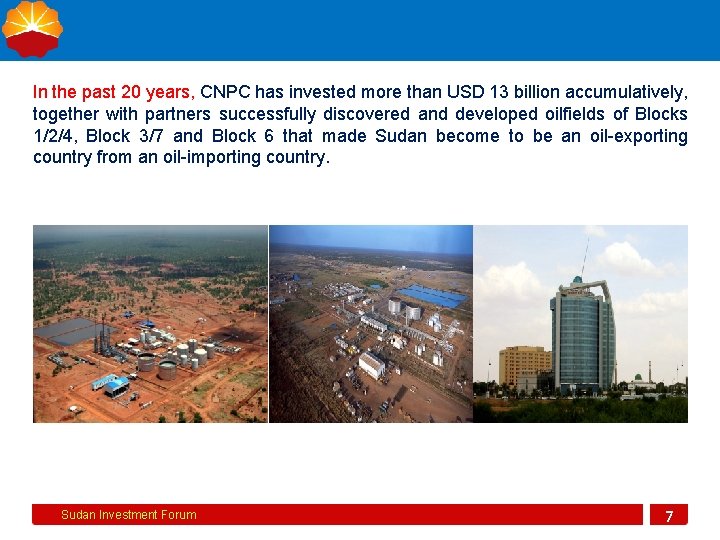 In the past 20 years, CNPC has invested more than USD 13 billion accumulatively, together with partners successfully discovered and developed oilfields of Blocks 1/2/4, Block 3/7 and Block 6 that made Sudan become to be an oil-exporting country from an oil-importing country.

Sudan Investment Forum

7